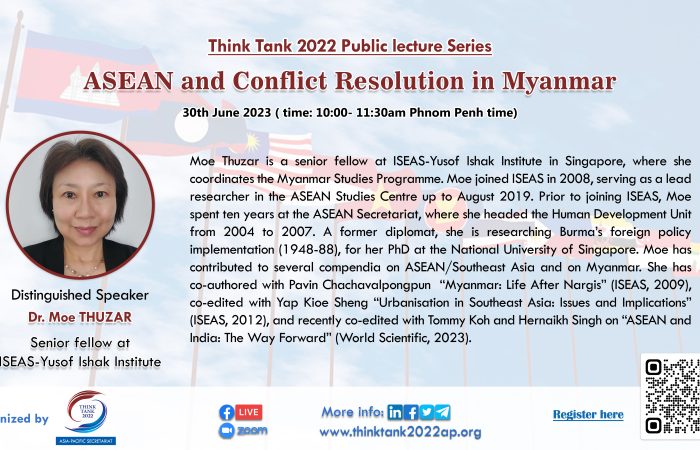 Think Tank 2022 Public lecture Series

ASEAN and Conflict Resolution in Myanmar

30th June 2023 ( time: 10:00- 11:30am Phnom Penh time)

Moe Thuzar is a senior fellow at ISEAS-Yusof Ishak Institute in Singapore, where she coordinates the Myanmar Studies Programme. Moe joined ISEAS in 2008, serving as a lead researcher in the ASEAN Studies Centre up to August 2019. Prior to joining ISEAS, Moe spent ten years at the ASEAN Secretariat, where she headed the Human Development Unit from 2004 to 2007. A former diplomat, she is researching Burma's foreign policy implementation (1948-88), for her PhD at the National University of Singapore. Moe has contributed to several compendia on ASEAN/Southeast Asia and on Myanmar. She has co-authored with Pavin Chachavalpongpun "Myanmar: Life After Nargis" (ISEAS, 2009), co-edited with Yap Kioe Sheng "Urbanisation in Southeast Asia: Issues and Implications" (ISEAS, 2012), and recently co-edited with Tommy Koh and Hernaikh Singh on "ASEAN and India: The Way Forward" (World Scientific, 2023).

Distinguished Speaker
Dr. Moe THUZAR
Senior fellow at
ISEAS-Yusof Ishak Institute

nized by

THINK TANK 2022
ASIA-PACIFIC SECRETARIAT

LIVE
zoom

More info:
www.thinktank2022ap.org

Register here